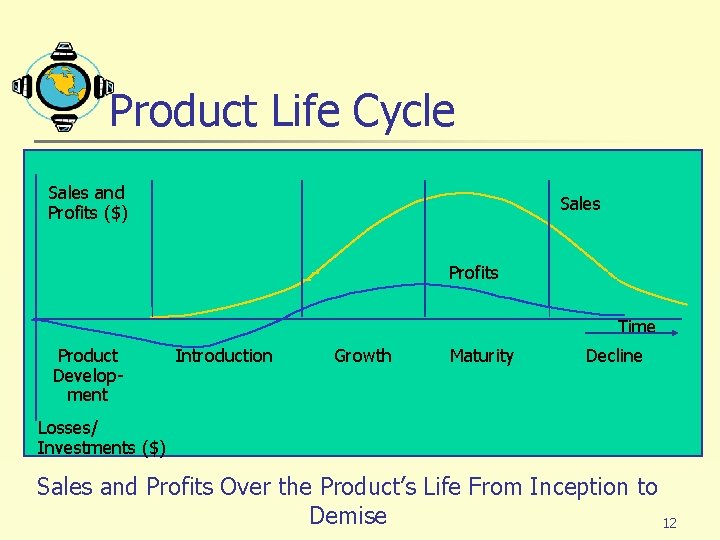 Product Life Cycle

Sales and Profits ($)

Sales

Profits

Time

Product Development

Introduction

Growth

Maturity

Decline

Losses/ Investments ($)

Sales and Profits Over the Product's Life From Inception to Demise

12